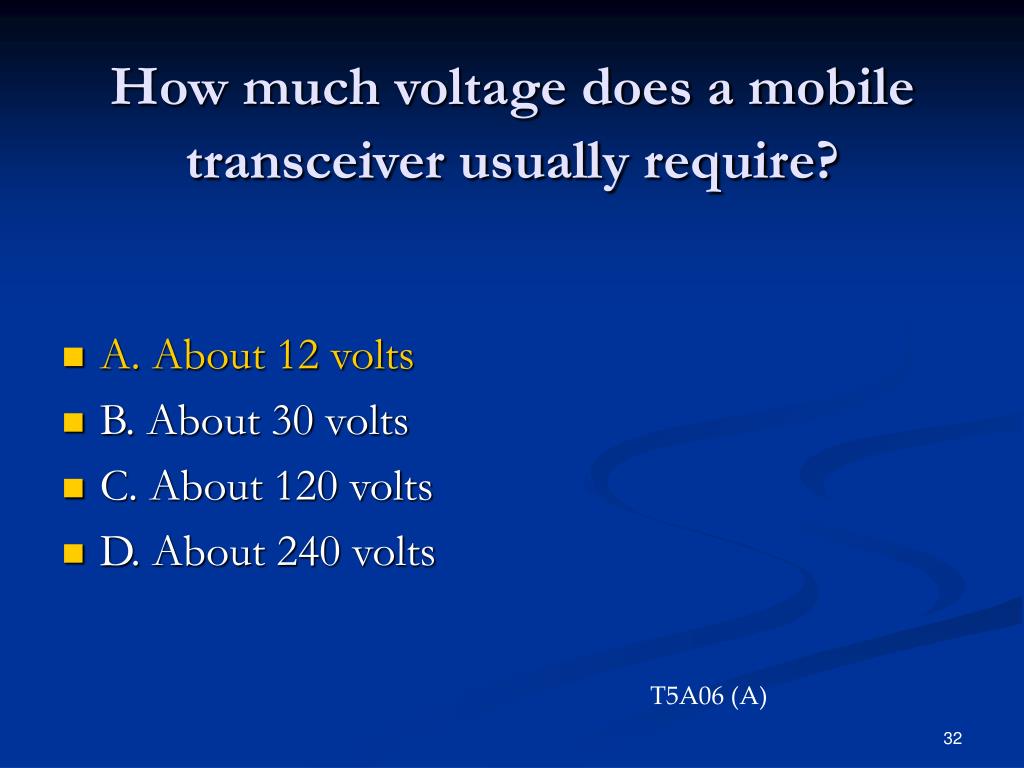 How much voltage does a mobile transceiver usually require?

A. About 12 volts
B. About 30 volts
C. About 120 volts
D. About 240 volts

T5A06 (A)

32